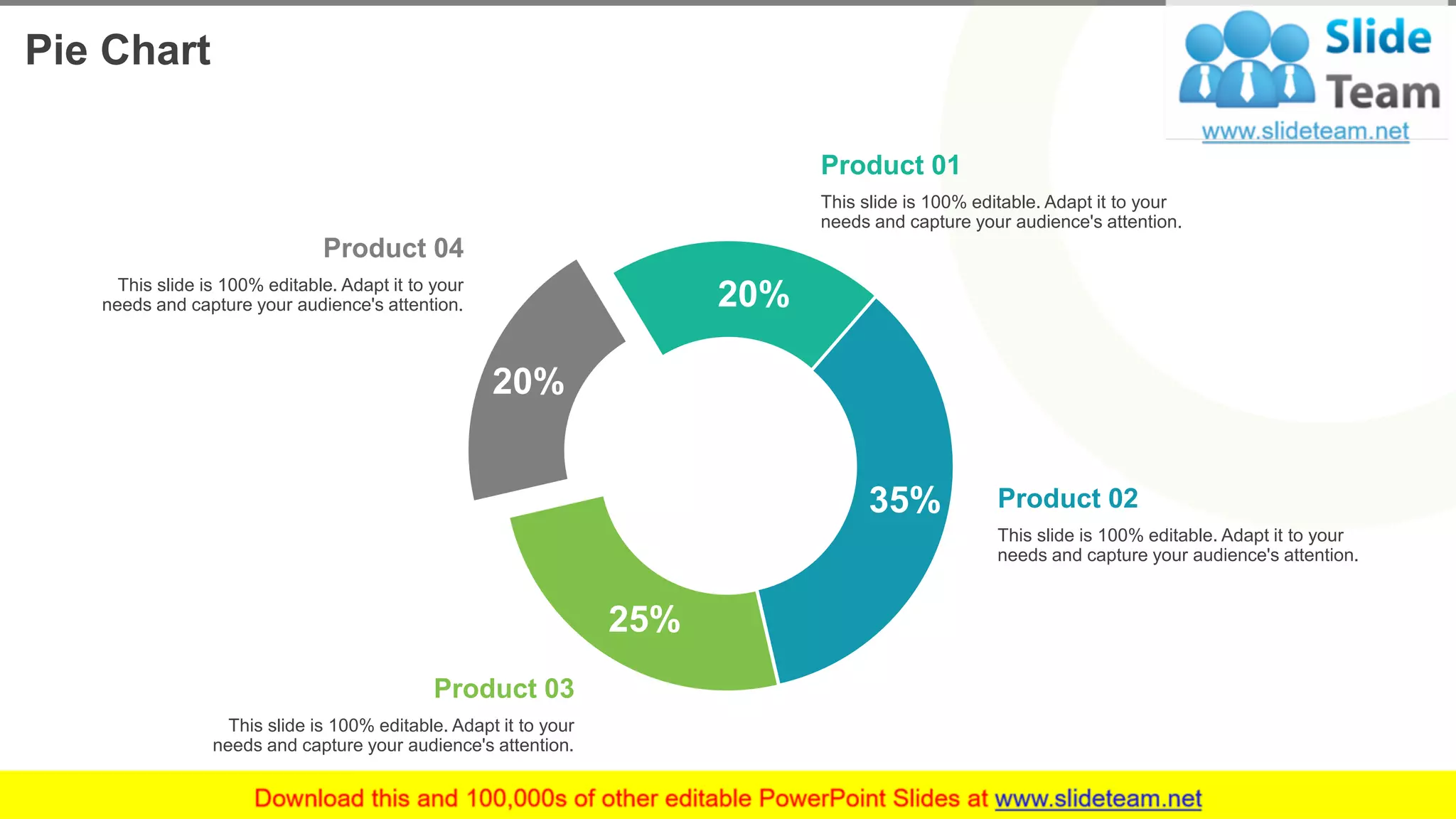 Pie Chart

Slide Team
www.slideteam.net

Product 01
This slide is 100% editable. Adapt it to your needs and capture your audience's attention.

Product 04
This slide is 100% editable. Adapt it to your needs and capture your audience's attention.

20%

20%

35%

25%

Product 02
This slide is 100% editable. Adapt it to your needs and capture your audience's attention.

Product 03
This slide is 100% editable. Adapt it to your needs and capture your audience's attention.

Download this and 100,000s of other editable PowerPoint Slides at www.slideteam.net